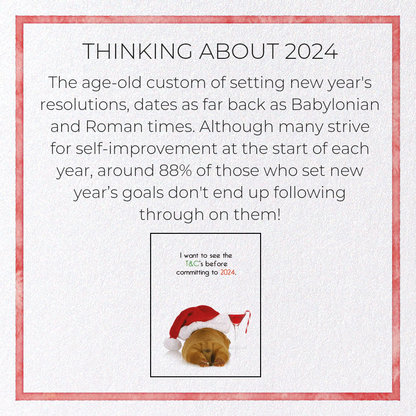 THINKING ABOUT 2024

The age-old custom of setting new year's resolutions, dates as far back as Babylonian and Roman times. Although many strive for self-improvement at the start of each year, around 88% of those who set new year's goals don't end up following through on them!

I want to see the T&C's before committing to 2024.